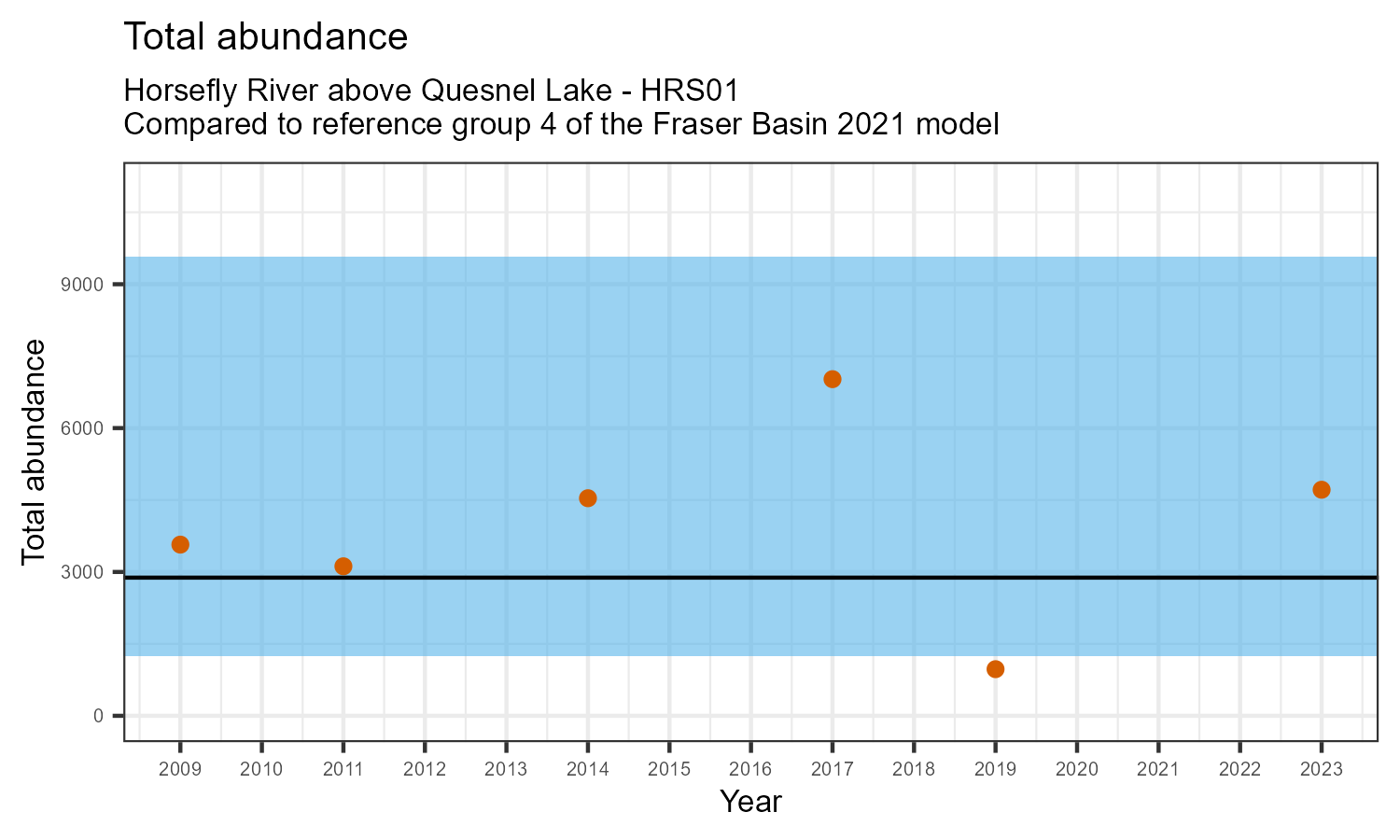 Total abundance

Horsefly River above Quesnel Lake - HRS01
Compared to reference group 4 of the Fraser Basin 2021 model

Total abundance

9000
6000
3000
0

2009 2010 2011 2012 2013 2014 2015 2016 2017 2018 2019 2020 2021 2022 2023

Year